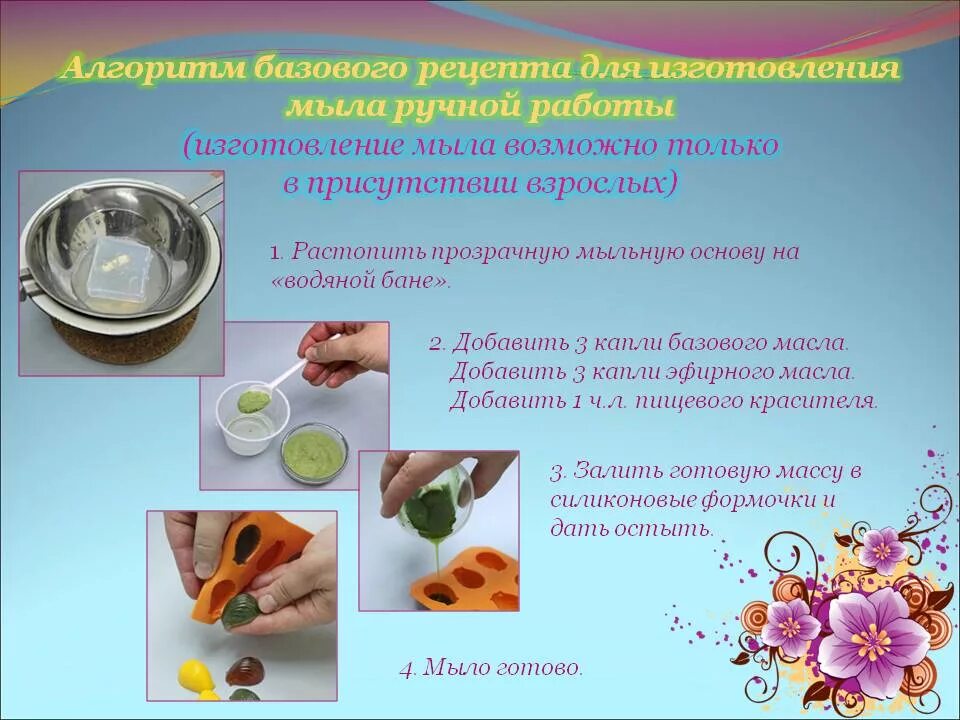 Алгоритм базового рецепта для изготовления мыла ручной работы
(изготовление мыла возможно только в присутствии взрослых)

1. Растопить прозрачную мыльную основу на «водяной бане».

2. Добавить 3 капли базового масла.
Добавить 3 капли эфирного масла.
Добавить 1 ч.л. пищевого красителя.

3. Залить готовую массу в силиконовые формочки и дать остыть.

4. Мыло готово.